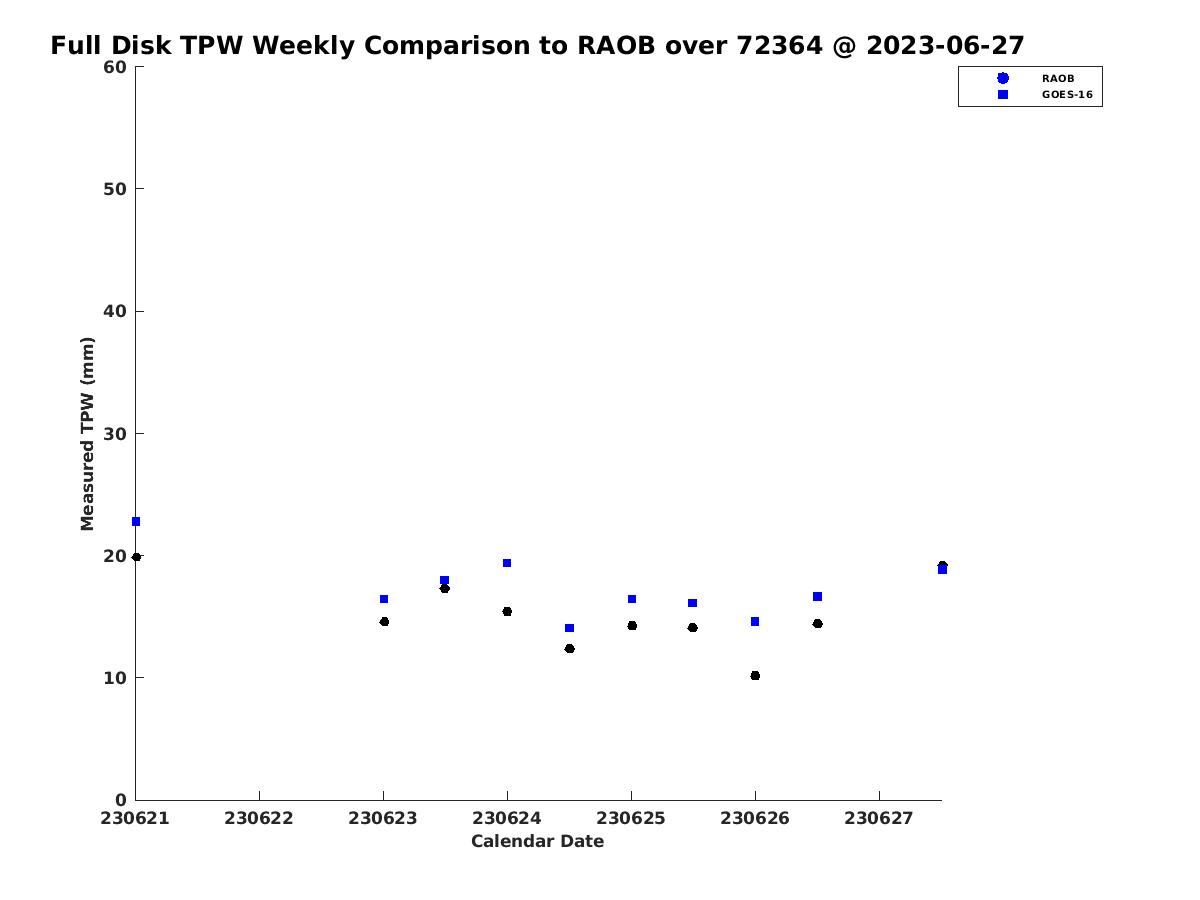 Full Disk TPW Weekly Comparison to RAOB over 72364 @ 2023-06-27

RAOB
GOES-16

Measured TPW (mm)

60
50
40
30
20
10
0

230621 230622 230623 230624 230625 230626 230627

Calendar Date